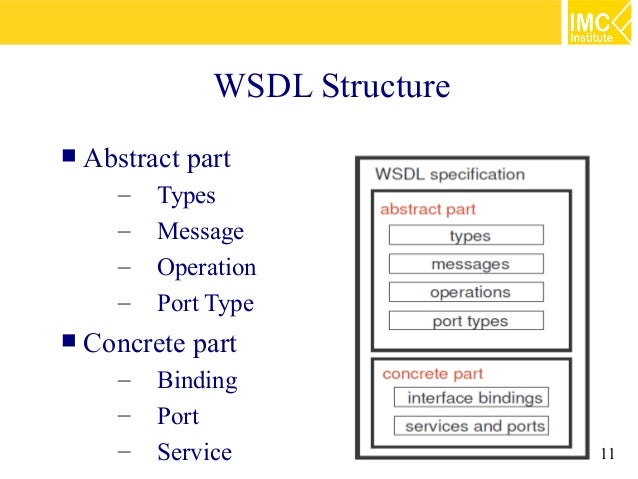 IMC Institute

WSDL Structure

■ Abstract part
– Types
– Message
– Operation
– Port Type

■ Concrete part
– Binding
– Port
– Service

WSDL specification

abstract part

types

messages

operations

port types

concrete part

interface bindings

services and ports

11